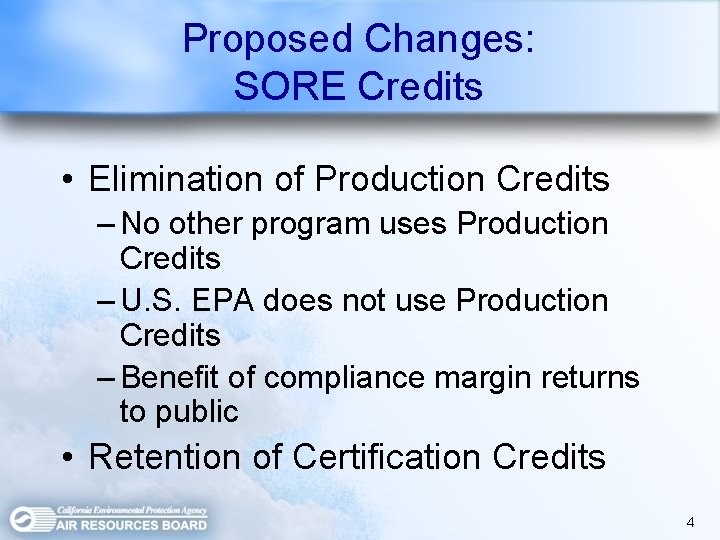 Proposed Changes:
SORE Credits

• Elimination of Production Credits
– No other program uses Production Credits
– U.S. EPA does not use Production Credits
– Benefit of compliance margin returns to public
• Retention of Certification Credits

California Environmental Protection Agency
AIR RESOURCES BOARD

4